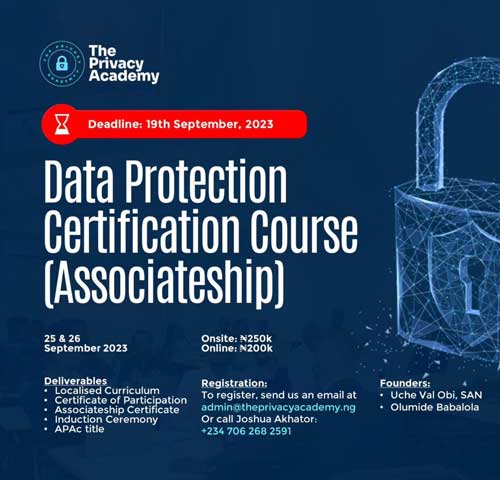 The Privacy Academy

Deadline: 19th September, 2023

Data Protection Certification Course (Associateship)

25 & 26 September 2023

Onsite: ₦250k
Online: ₦200k

Deliverables
• Localised Curriculum
• Certificate of Participation
• Associateship Certificate
• Induction Ceremony
• APAc title

Registration:
To register, send us an email at admin@theprivacyacademy.ng Or call Joshua Akhator: +234 706 268 2591

Founders:
• Uche Val Obi, SAN
• Olumide Babalola